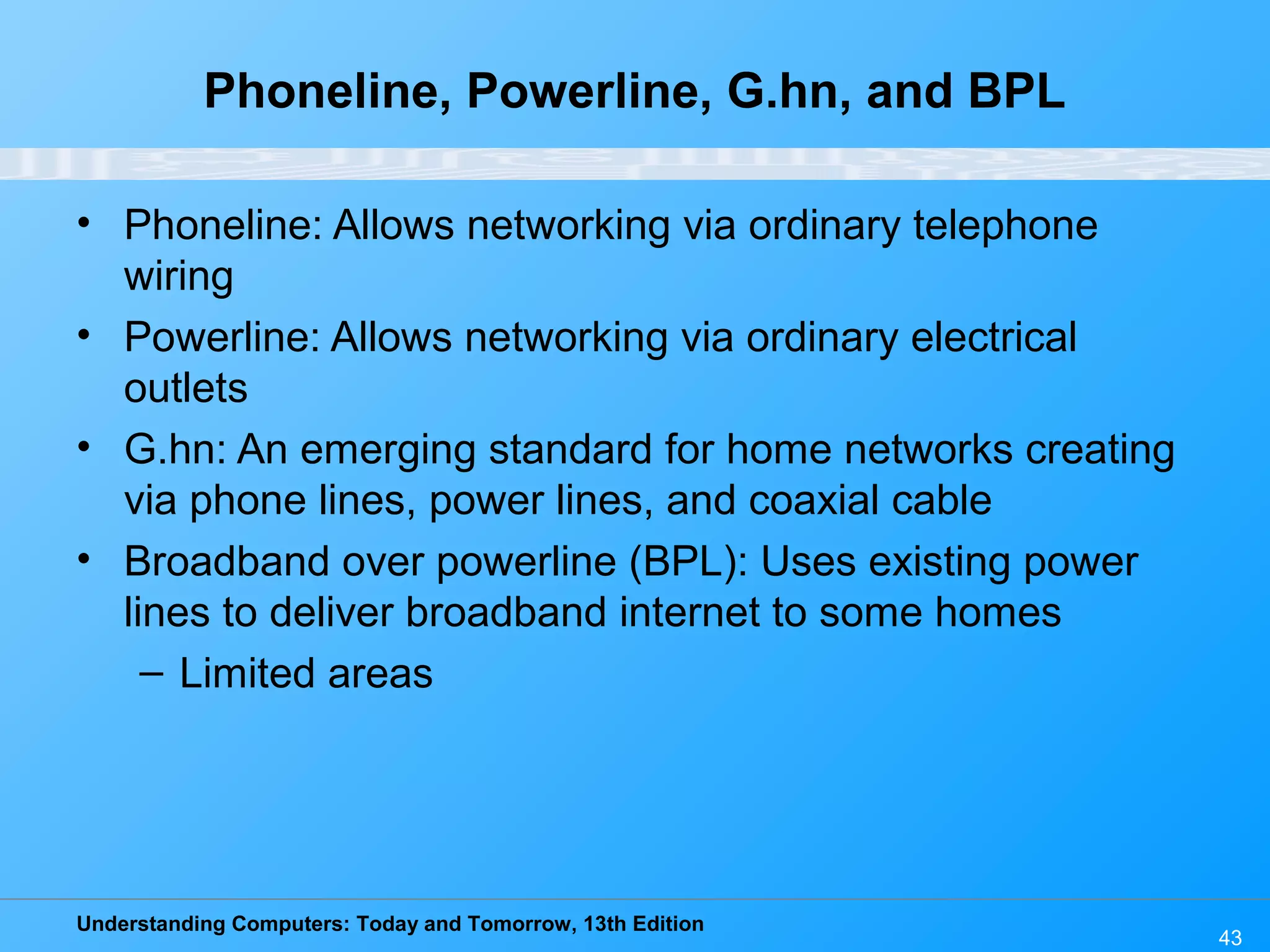 Phoneline, Powerline, G.hn, and BPL

• Phoneline: Allows networking via ordinary telephone wiring
• Powerline: Allows networking via ordinary electrical outlets
• G.hn: An emerging standard for home networks creating via phone lines, power lines, and coaxial cable
• Broadband over powerline (BPL): Uses existing power lines to deliver broadband internet to some homes
– Limited areas

Understanding Computers: Today and Tomorrow, 13th Edition

43